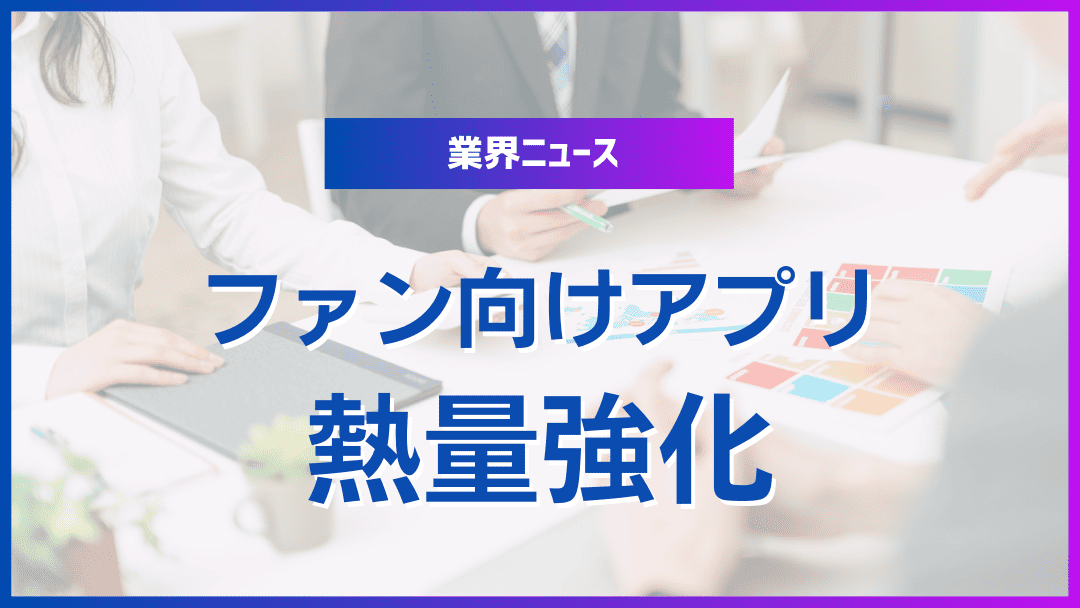 業界ニュース

ファン向けアプリ
熱量強化